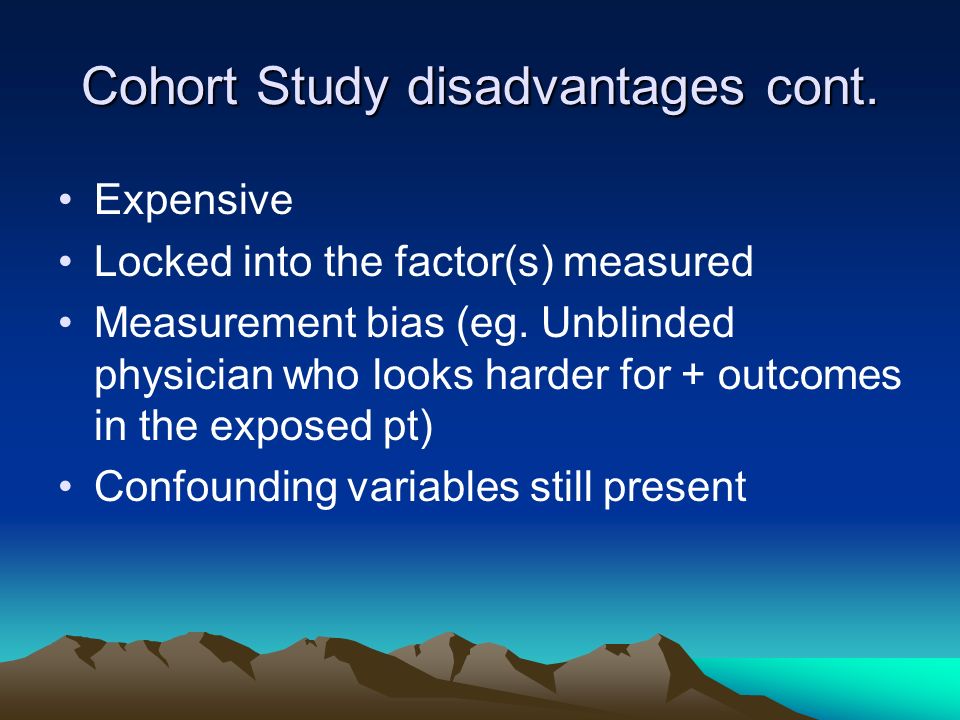 Cohort Study disadvantages cont.

• Expensive
• Locked into the factor(s) measured
• Measurement bias (eg. Unblinded physician who looks harder for + outcomes in the exposed pt)
• Confounding variables still present